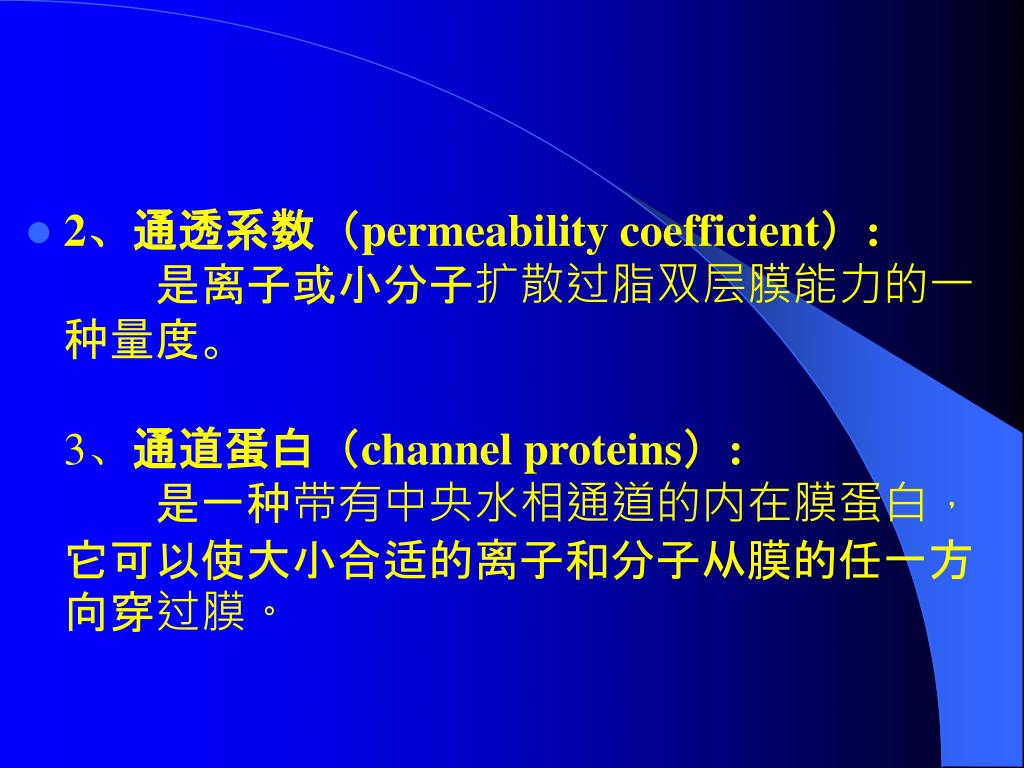 2、通透系数（permeability coefficient）：
是离子或小分子扩散过脂双层膜能力的一种量度。

3、通道蛋白（channel proteins）：
是一种带有中央水相通道的内在膜蛋白，它可以使大小合适的离子和分子从膜的任一方向穿过膜。